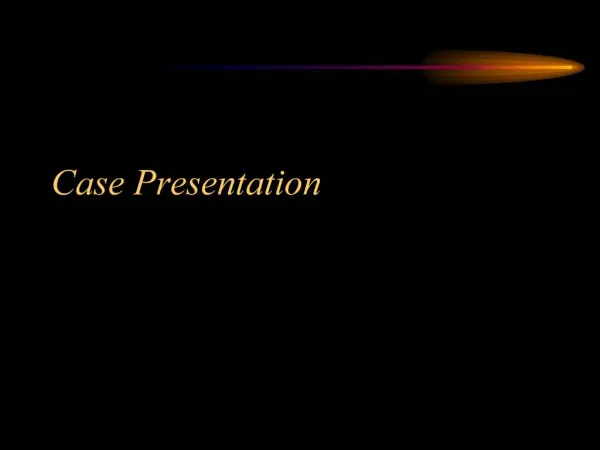 Case Presentation